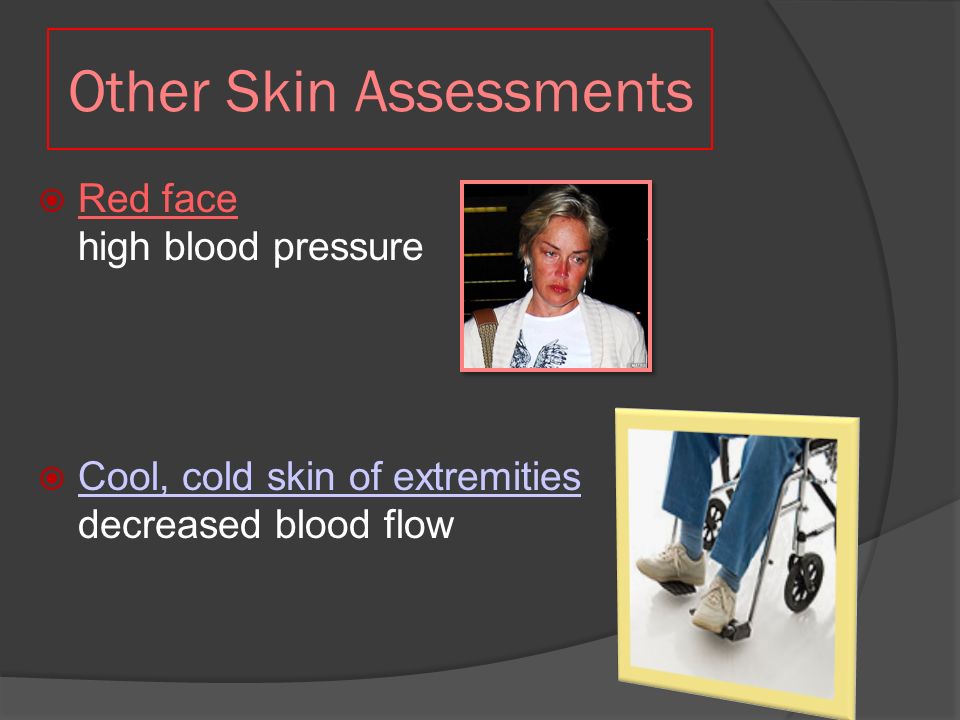 Other Skin Assessments

Red face
high blood pressure

Cool, cold skin of extremities
decreased blood flow